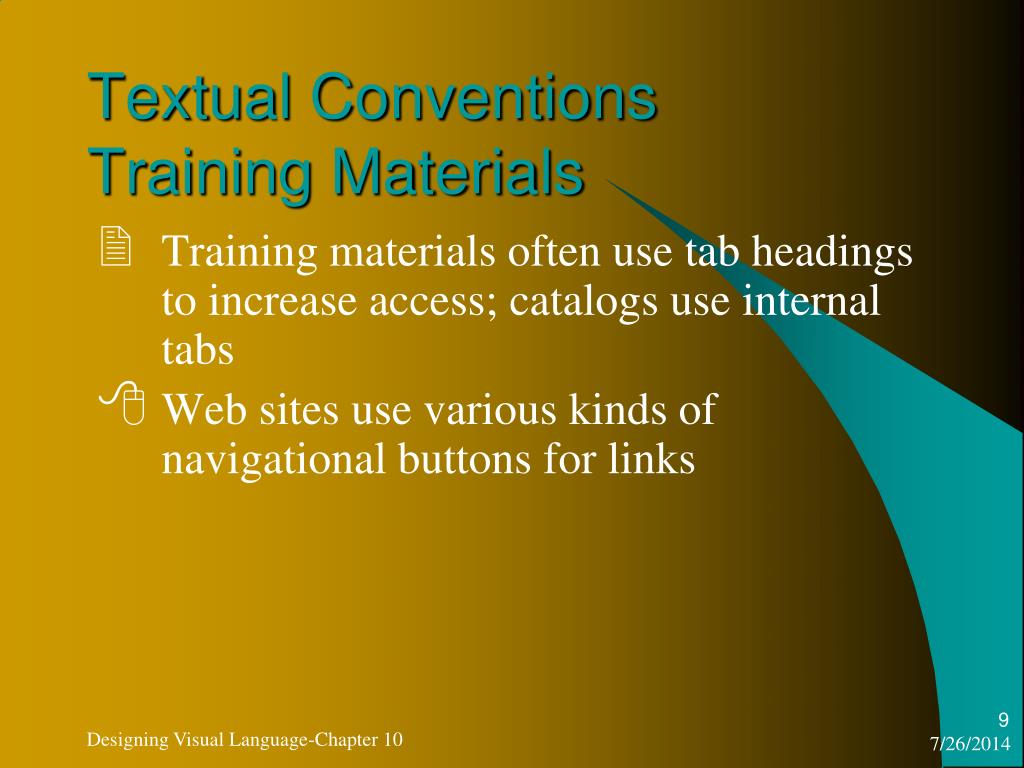 Textual Conventions
Training Materials

Training materials often use tab headings to increase access; catalogs use internal tabs

Web sites use various kinds of navigational buttons for links

Designing Visual Language-Chapter 10

9

7/26/2014